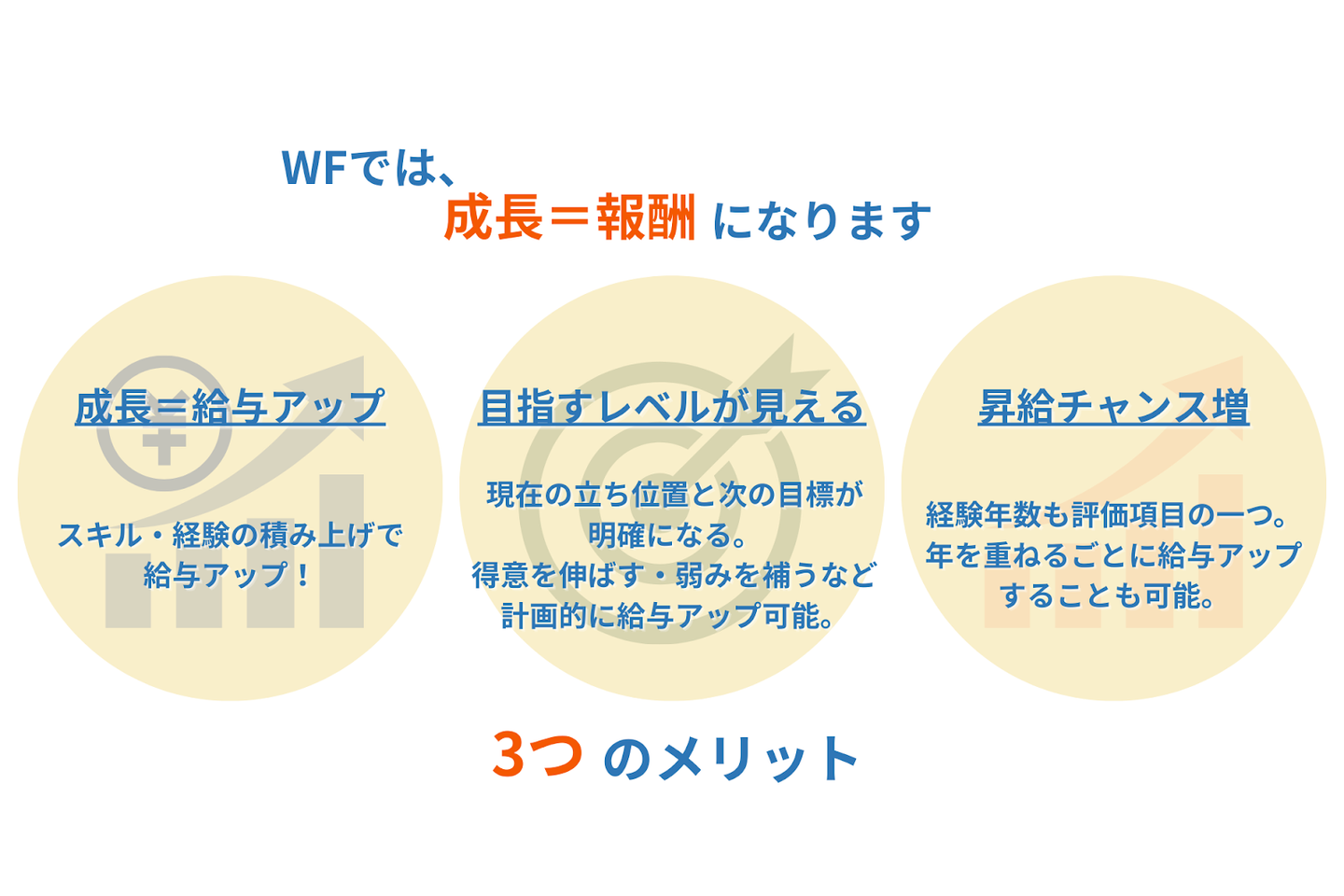 WFでは、
成長＝報酬 になります

成長＝給与アップ

スキル・経験の積み上げで給与アップ！

目指すレベルが見える

現在の立ち位置と次の目標が明確になる。
得意を伸ばす・弱みを補うなど計画的に給与アップ可能。

昇給チャンス増

経験年数も評価項目の一つ。
年を重ねるごとに給与アップすることも可能。

3つ のメリット